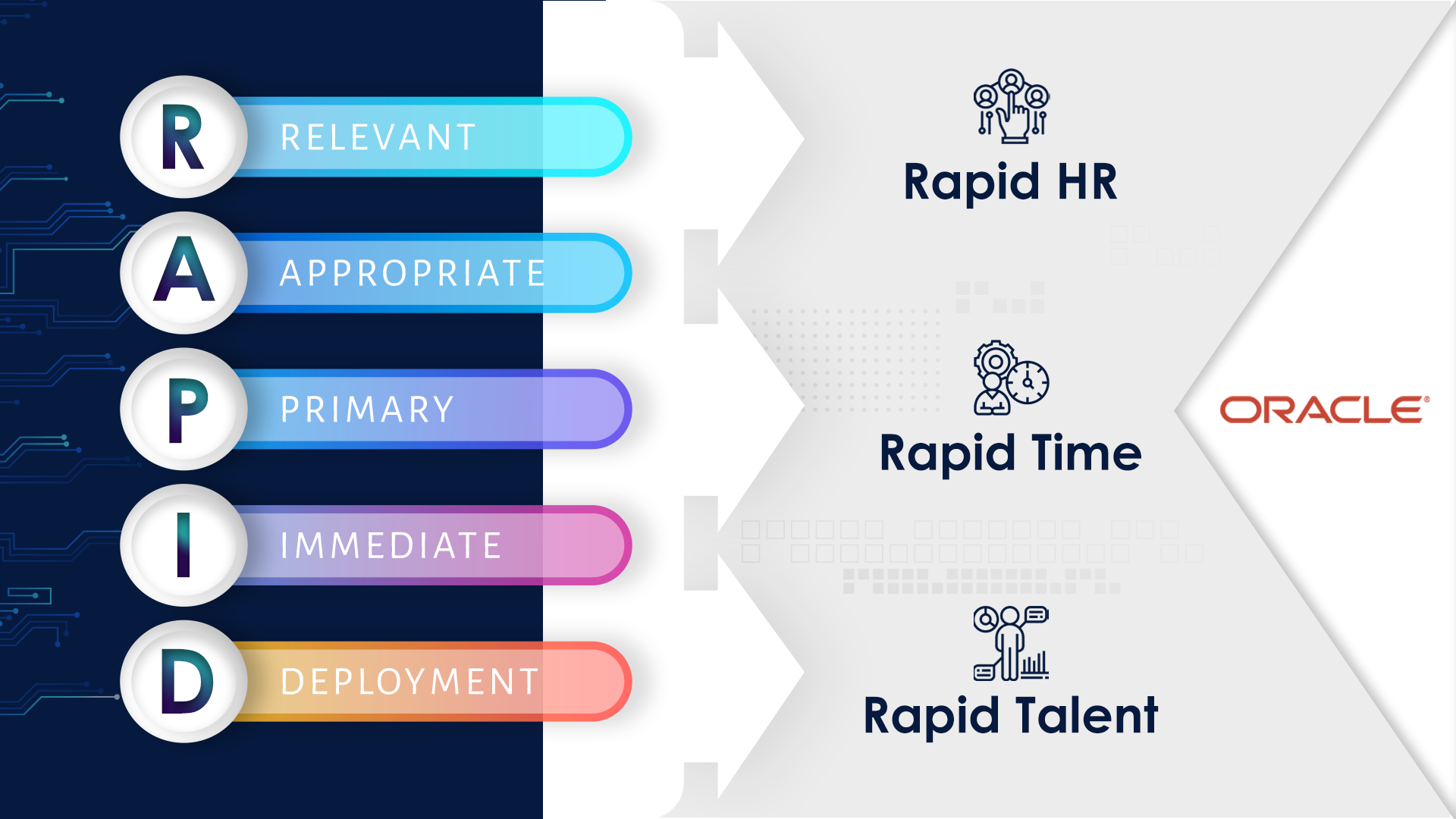 R RELEVANT

A APPROPRIATE

P PRIMARY

I IMMEDIATE

D DEPLOYMENT

Rapid HR

Rapid Time

Rapid Talent

ORACLE®